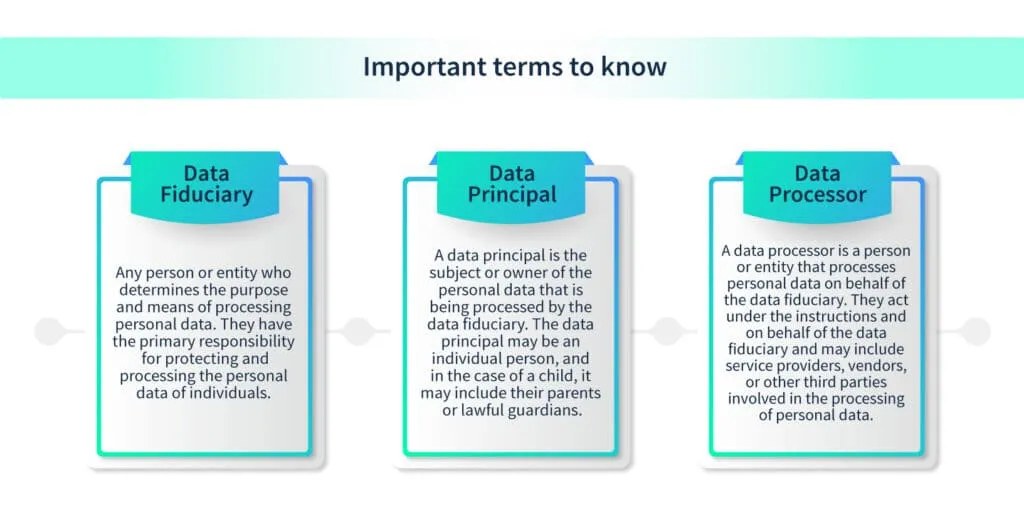 Important terms to know

Data Fiduciary

Any person or entity who determines the purpose and means of processing personal data. They have the primary responsibility for protecting and processing the personal data of individuals.

Data Principal

A data principal is the subject or owner of the personal data that is being processed by the data fiduciary. The data principal may be an individual person, and in the case of a child, it may include their parents or lawful guardians.

Data Processor

A data processor is a person or entity that processes personal data on behalf of the data fiduciary. They act under the instructions and on behalf of the data fiduciary and may include service providers, vendors, or other third parties involved in the processing of personal data.